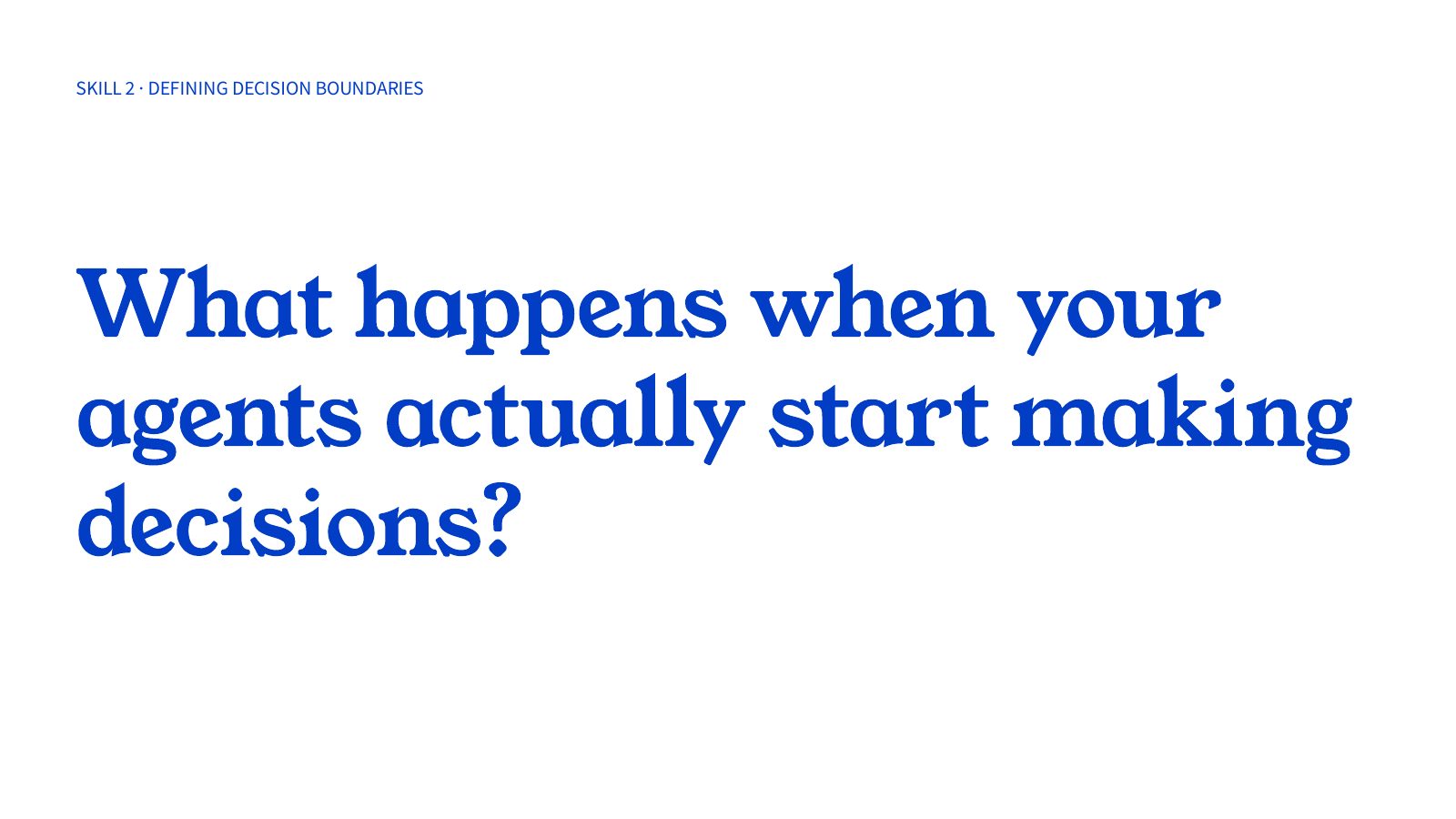 SKILL 2 · DEFINING DECISION BOUNDARIES

What happens when your agents actually start making decisions?